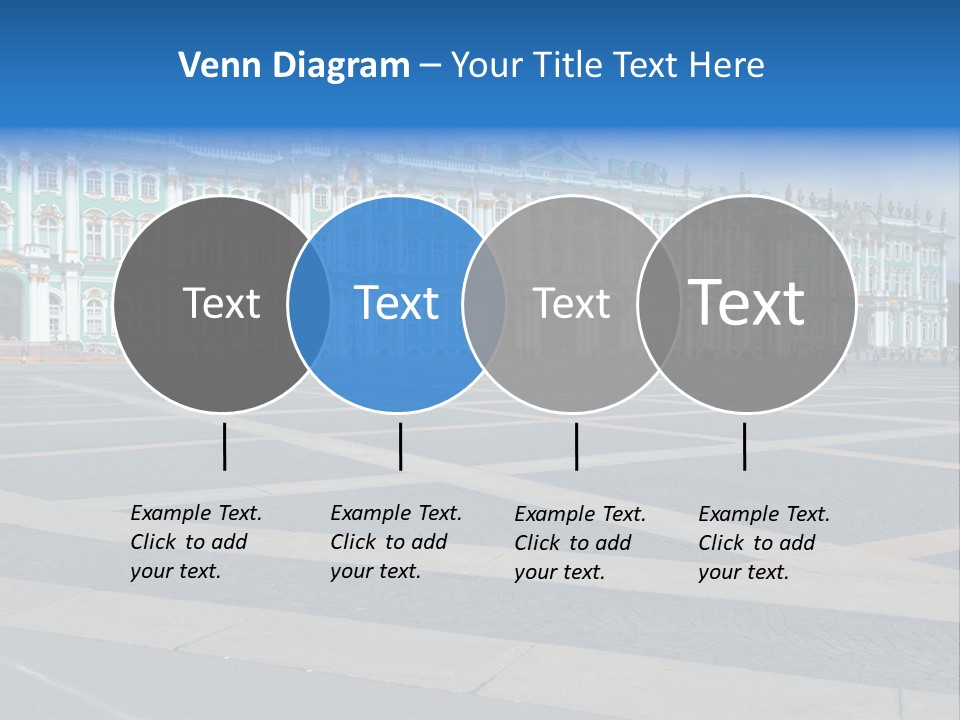 Venn Diagram – Your Title Text Here

Text

Text

Text

Text

Example Text. Click to add your text.

Example Text. Click to add your text.

Example Text. Click to add your text.

Example Text. Click to add your text.